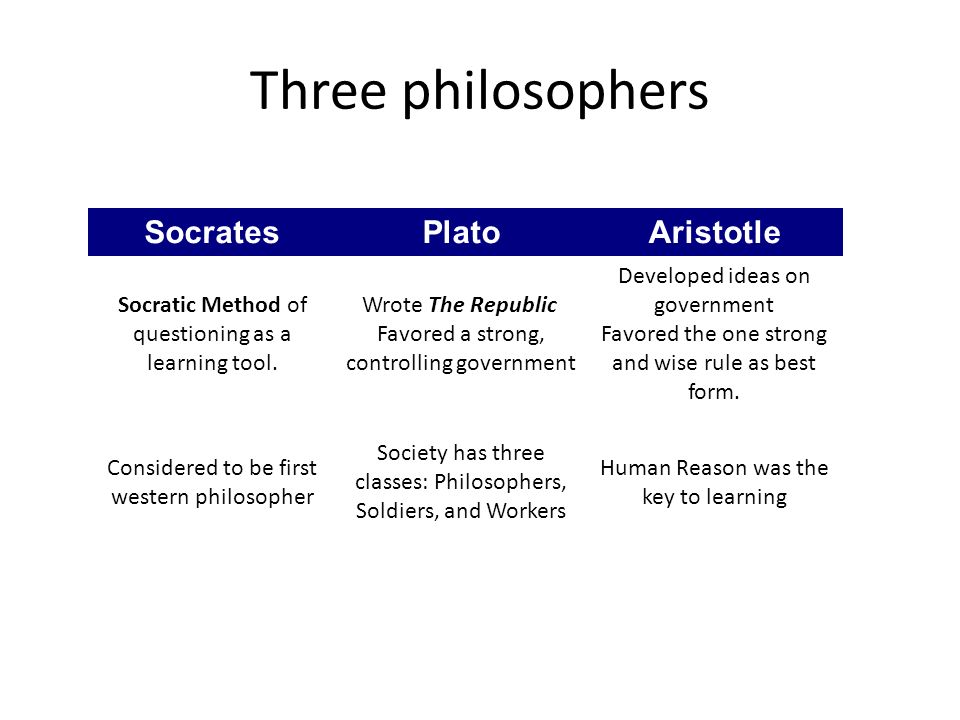 Three philosophers

| Socrates | Plato | Aristotle |
|---|---|---|
| Socratic Method of questioning as a learning tool. | Wrote The Republic Favored a strong, controlling government | Developed ideas on government Favored the one strong and wise rule as best form. |
| Considered to be first western philosopher | Society has three classes: Philosophers, Soldiers, and Workers | Human Reason was the key to learning |